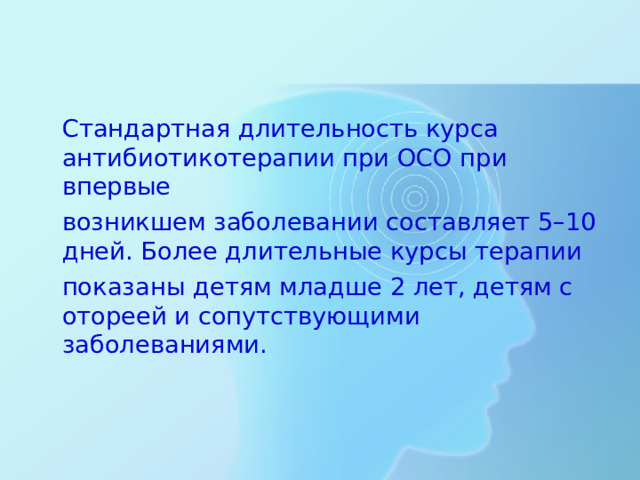 Стандартная длительность курса антибиотикотерапии при ОСО при впервые

возникшем заболевании составляет 5–10 дней. Более длительные курсы терапии

показаны детям младше 2 лет, детям с отореей и сопутствующими заболеваниями.